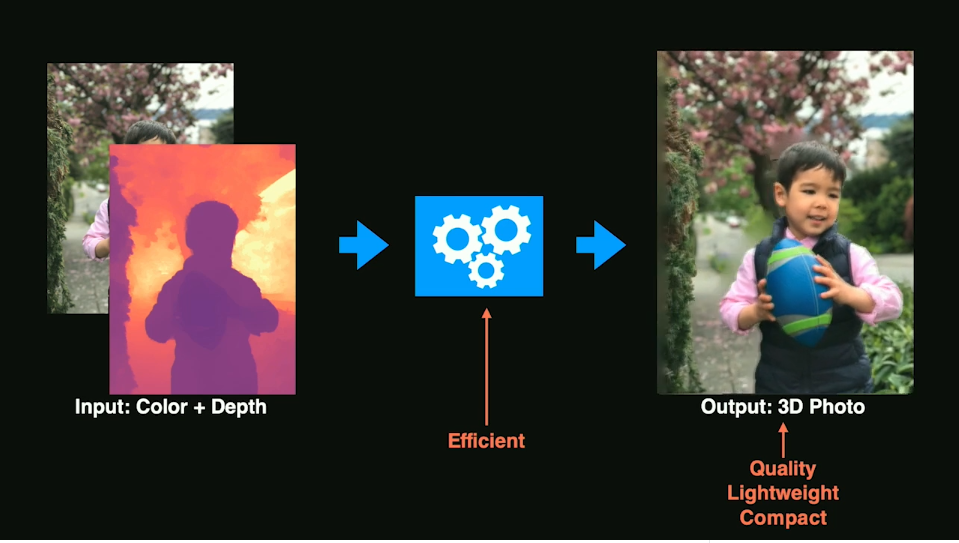 Input: Color + Depth

Efficient

Output: 3D Photo

Quality
Lightweight
Compact